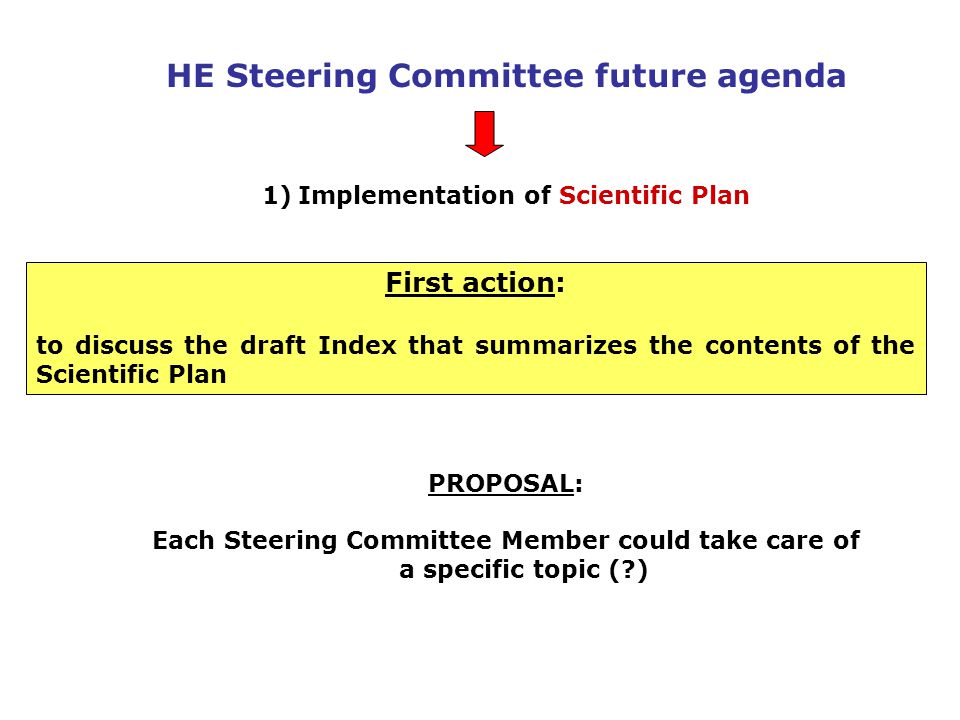 HE Steering Committee future agenda

1) Implementation of Scientific Plan

First action:

to discuss the draft Index that summarizes the contents of the Scientific Plan

PROPOSAL:

Each Steering Committee Member could take care of a specific topic (?)